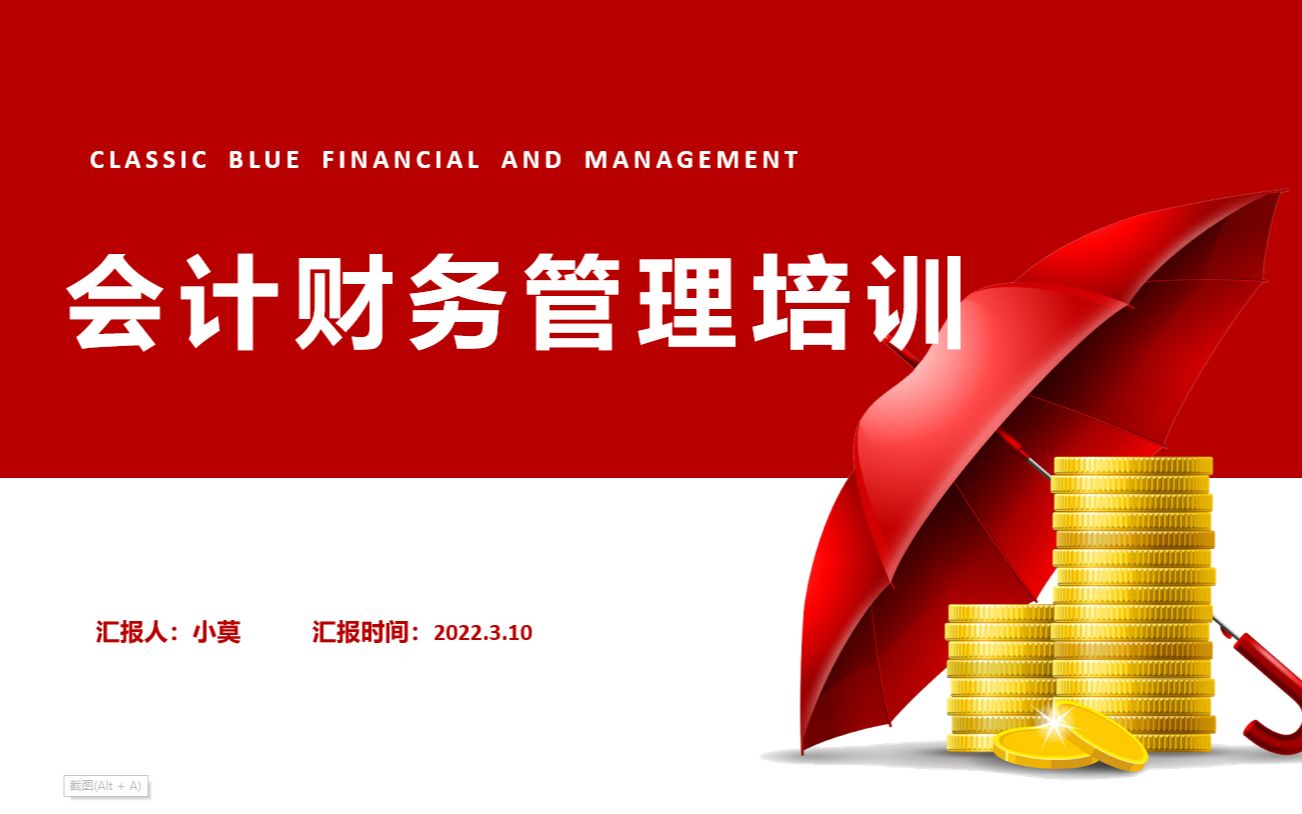 CLASSIC BLUE FINANCIAL AND MANAGEMENT

会计财务管理培训

汇报人：小莫　　汇报时间：2022.3.10

截图(Alt + A)